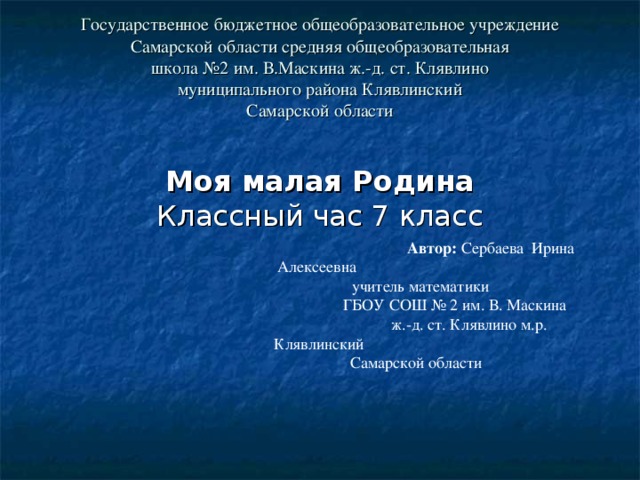 Государственное бюджетное общеобразовательное учреждение Самарской области средняя общеобразовательная школа №2 им. В.Маскина ж.-д. ст. Клявлино муниципального района Клявлинский Самарской области

Моя малая Родина
Классный час 7 класс

Автор: Сербаева Ирина Алексеевна
учитель математики
ГБОУ СОШ № 2 им. В. Маскина
ж.-д. ст. Клявлино м.р. Клявлинский
Самарской области